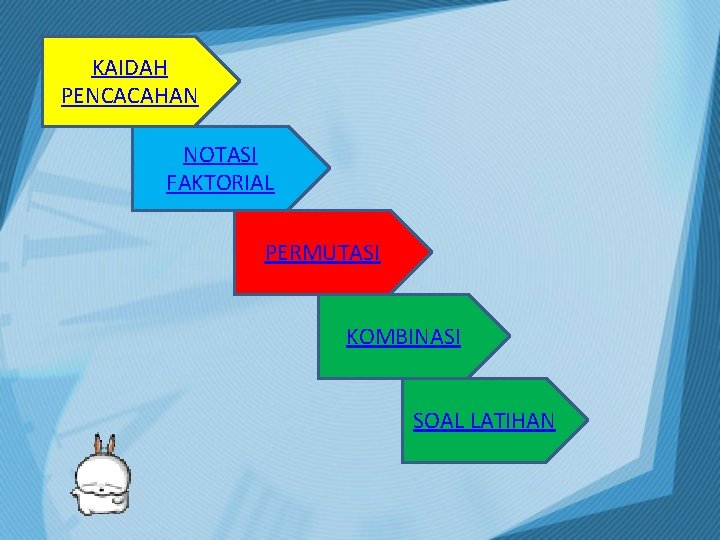 KAIDAH PENCACAHAN

NOTASI FAKTORIAL

PERMUTASI

KOMBINASI

SOAL LATIHAN